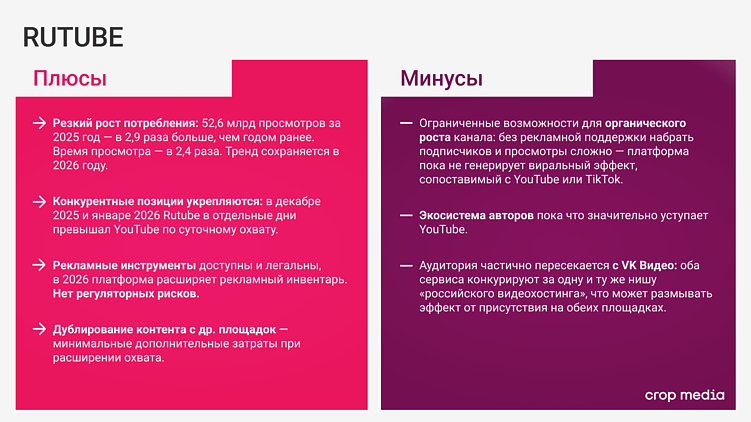 RUTUBE

Плюсы

→ Резкий рост потребления: 52,6 млрд просмотров за 2025 год — в 2,9 раза больше, чем годом ранее. Время просмотра — в 2,4 раза. Тренд сохраняется в 2026 году.

→ Конкурентные позиции укрепляются: в декабре 2025 и январе 2026 Rutube в отдельные дни превышал YouTube по суточному охвату.

→ Рекламные инструменты доступны и легальны, в 2026 платформа расширяет рекламный инвентарь. Нет регуляторных рисков.

→ Дублирование контента с др. площадок — минимальные дополнительные затраты при расширении охвата.

Минусы

— Ограниченные возможности для органического роста канала: без рекламной поддержки набрать подписчиков и просмотры сложно — платформа пока не генерирует виральный эффект, сопоставимый с YouTube или TikTok.

— Экосистема авторов пока что значительно уступает YouTube.

— Аудитория частично пересекается с VK Видео: оба сервиса конкурируют за одну и ту же нишу «российского видеохостинга», что может размывать эффект от присутствия на обеих площадках.

crop media